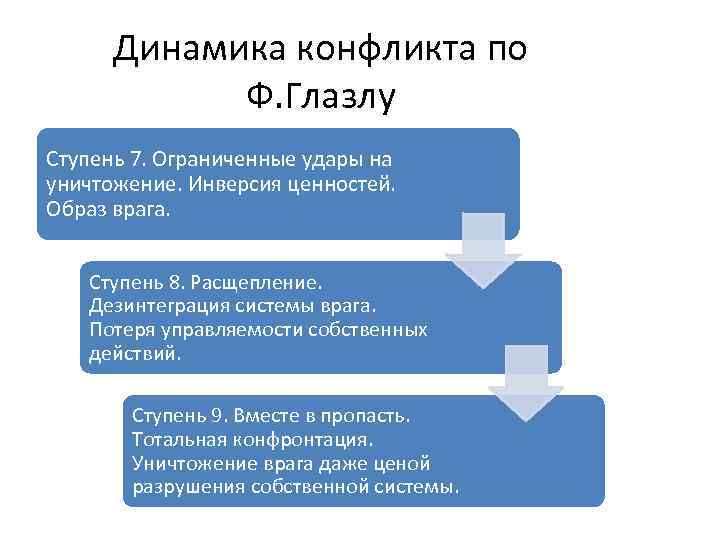 Динамика конфликта по Ф.Глазлу

Ступень 7. Ограниченные удары на уничтожение. Инверсия ценностей. Образ врага.

Ступень 8. Расщепление. Дезинтеграция системы врага. Потеря управляемости собственных действий.

Ступень 9. Вместе в пропасть. Тотальная конфронтация. Уничтожение врага даже ценой разрушения собственной системы.